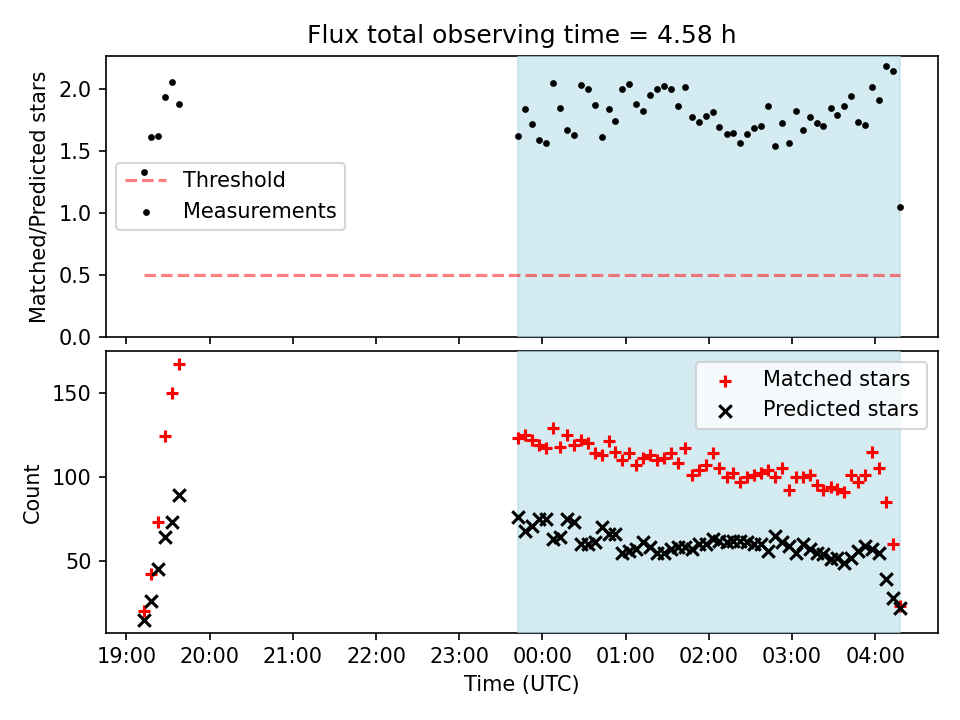 Flux total observing time = 4.58 h

Matched/Predicted stars

2.0
1.5
1.0
0.5
0.0

Threshold
Measurements

Count

150
100
50

Matched stars
Predicted stars

19:00 20:00 21:00 22:00 23:00 00:00 01:00 02:00 03:00 04:00

Time (UTC)